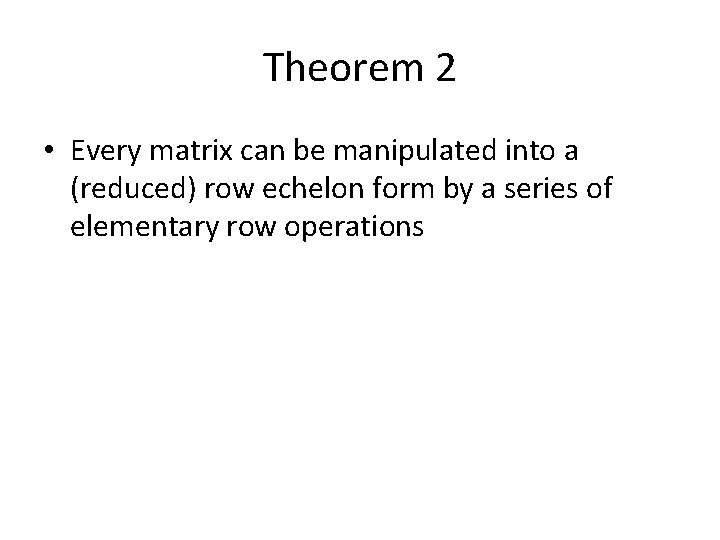 Theorem 2

• Every matrix can be manipulated into a (reduced) row echelon form by a series of elementary row operations